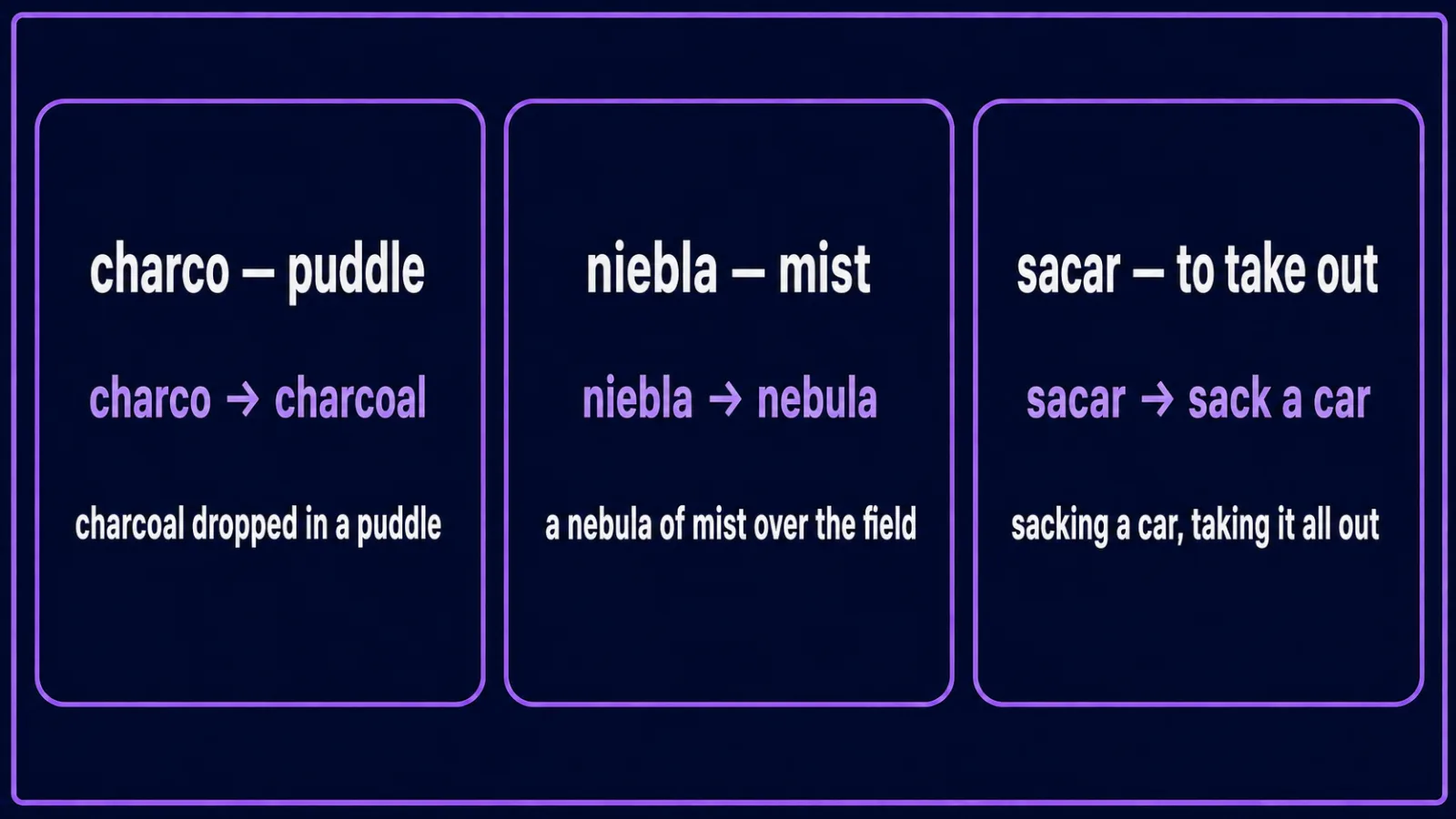 charco – puddle

charco → charcoal

charcoal dropped in a puddle

niebla – mist

niebla → nebula

a nebula of mist over the field

sacar – to take out

sacar → sack a car

sacking a car, taking it all out